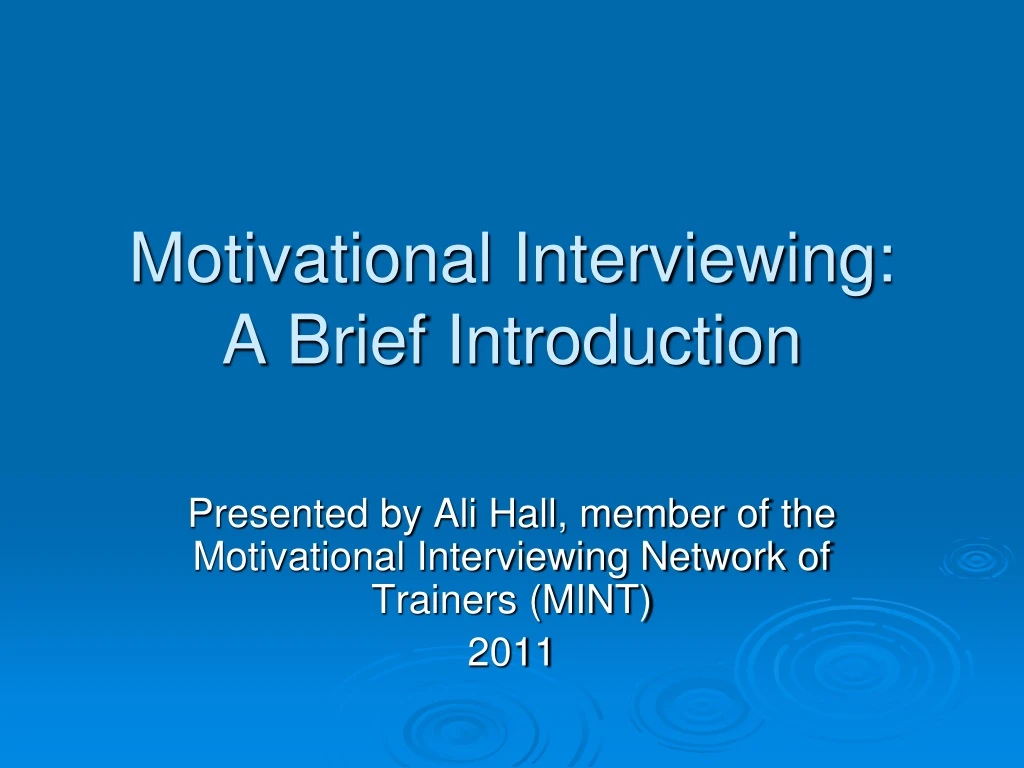 Motivational Interviewing:
A Brief Introduction

Presented by Ali Hall, member of the Motivational Interviewing Network of Trainers (MINT)
2011